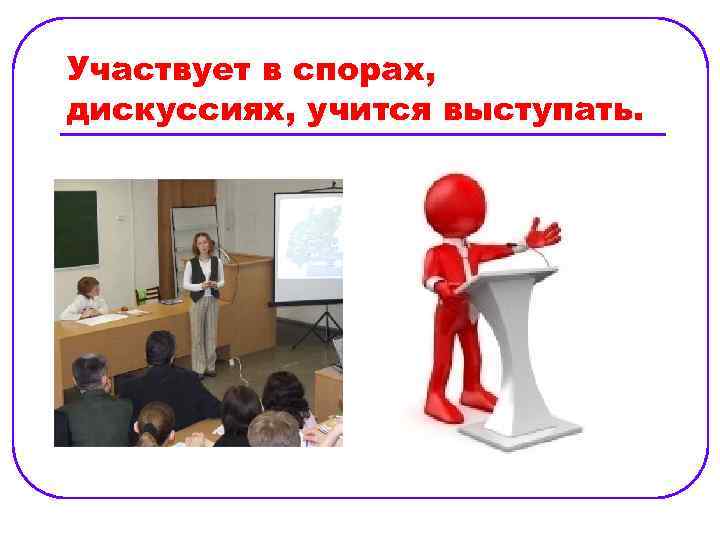 Участвует в спорах, дискуссиях, учится выступать.